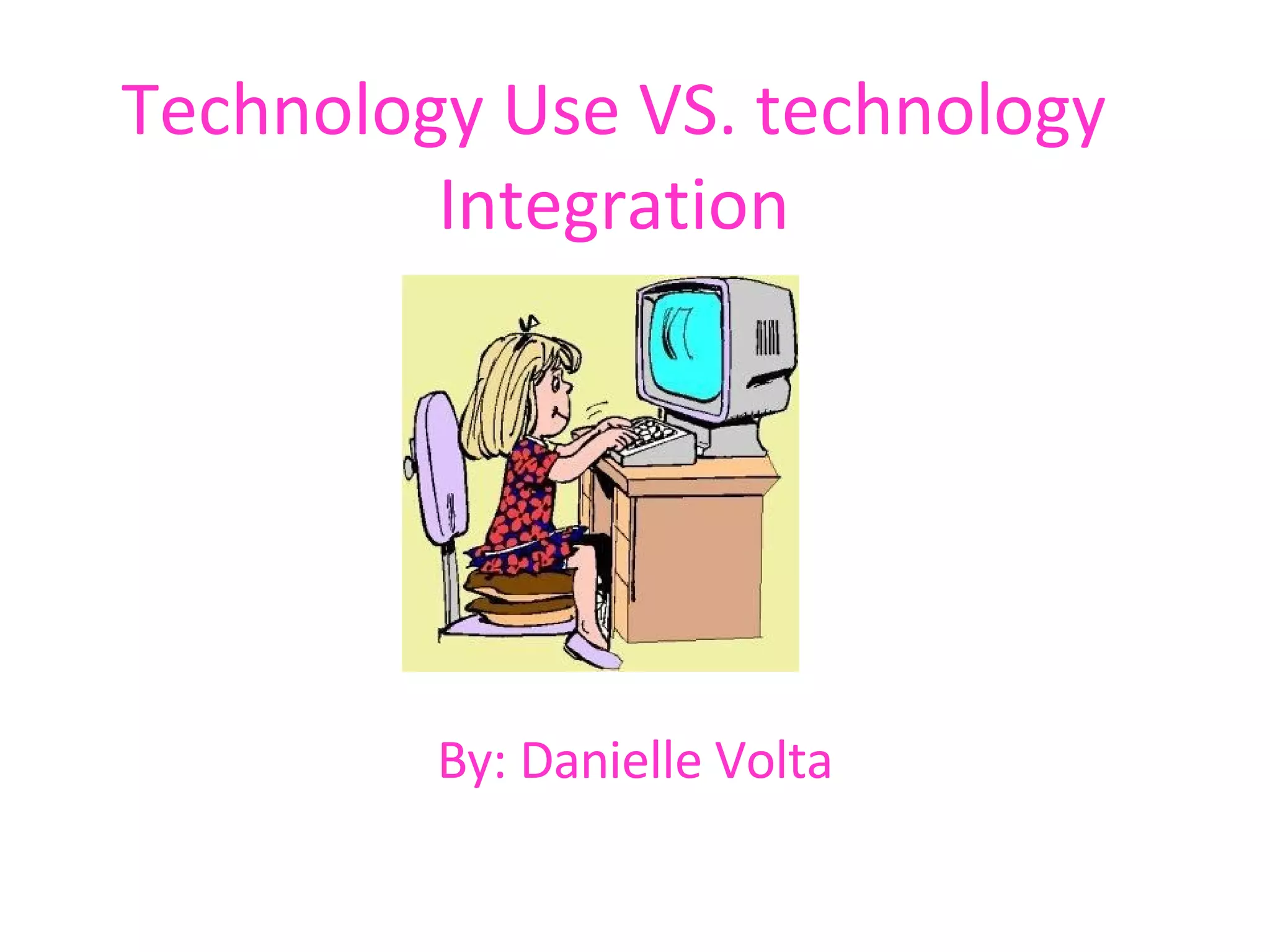 Technology Use VS. technology Integration

By: Danielle Volta